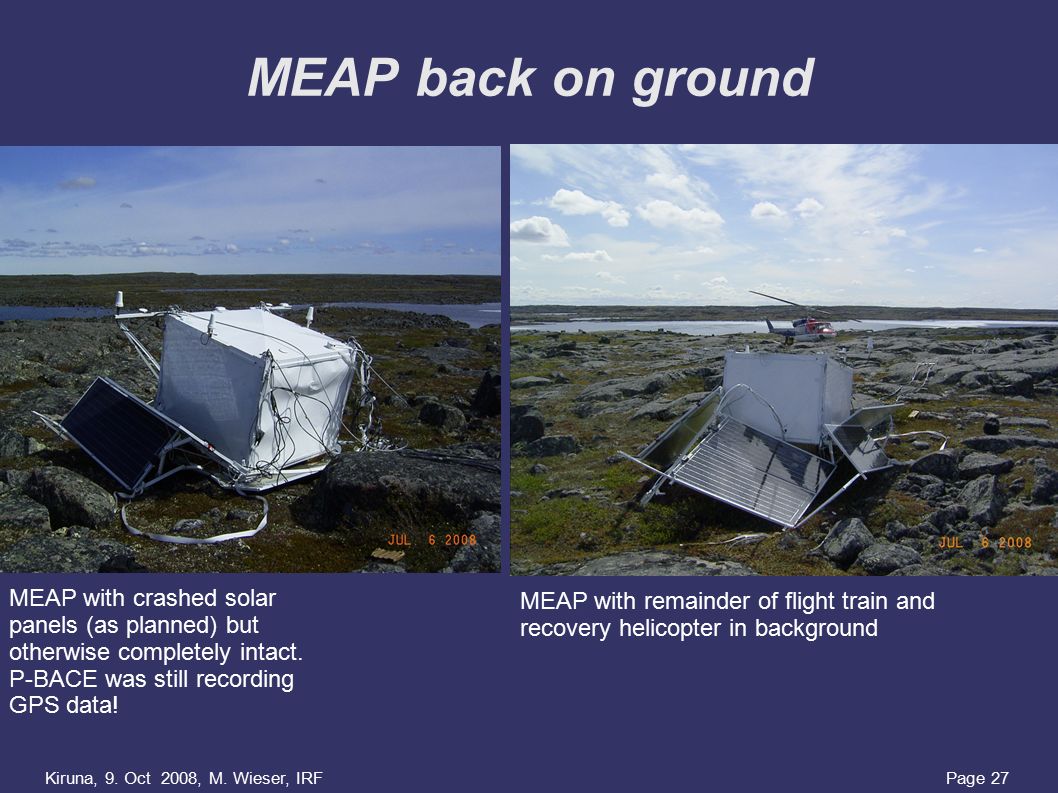 MEAP back on ground

JUL 6 2008

JUL 6 2008

MEAP with crashed solar panels (as planned) but otherwise completely intact. P-BACE was still recording GPS data!

MEAP with remainder of flight train and recovery helicopter in background

Kiruna, 9. Oct 2008, M. Wieser, IRF

Page 27